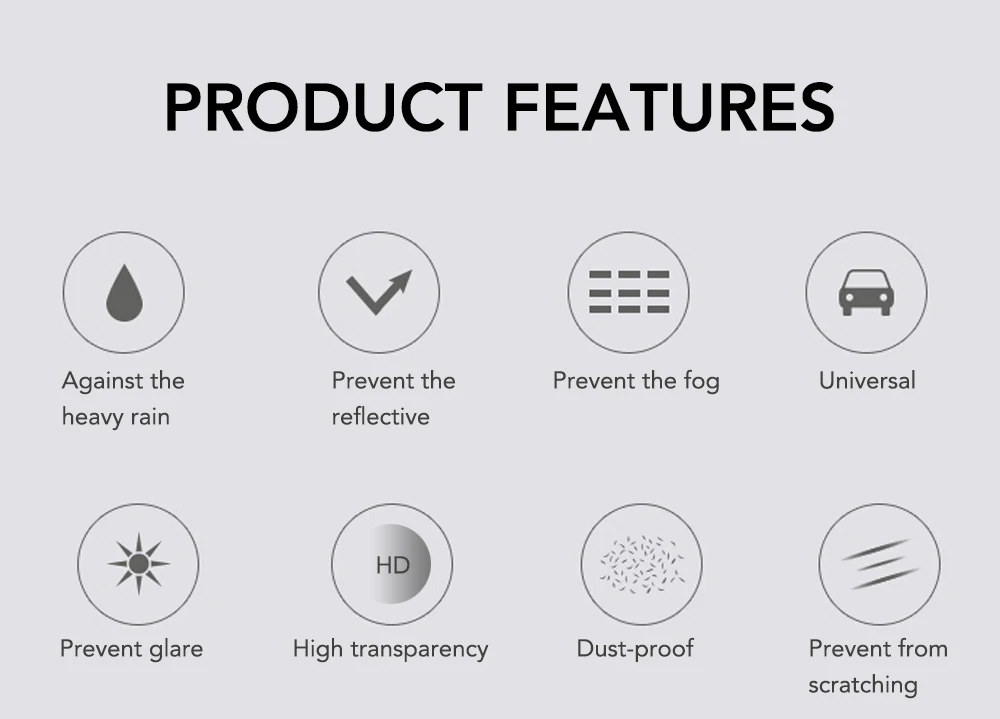 PRODUCT FEATURES

Against the heavy rain

Prevent the reflective

Prevent the fog

Universal

Prevent glare

HD

High transparency

Dust-proof

Prevent from scratching